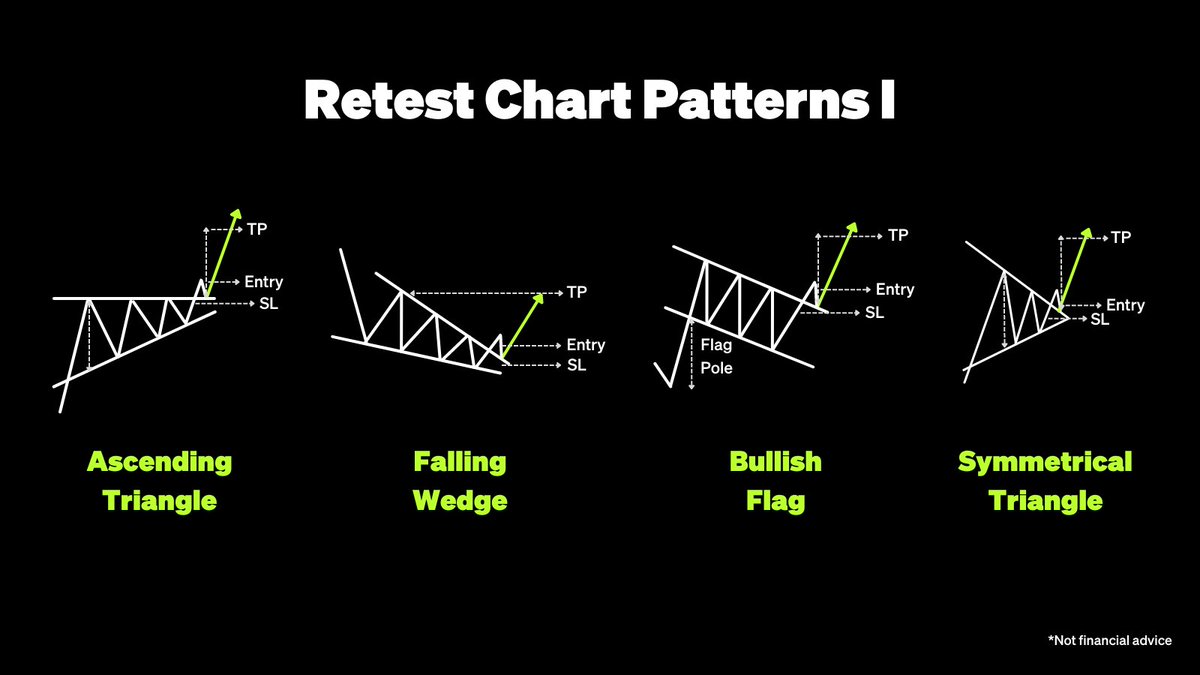 Retest Chart Patterns I

TP
Entry
SL

Ascending Triangle

TP
Entry
SL

Falling Wedge

TP
Entry
SL
Flag Pole

Bullish Flag

TP
Entry
SL

Symmetrical Triangle

*Not financial advice